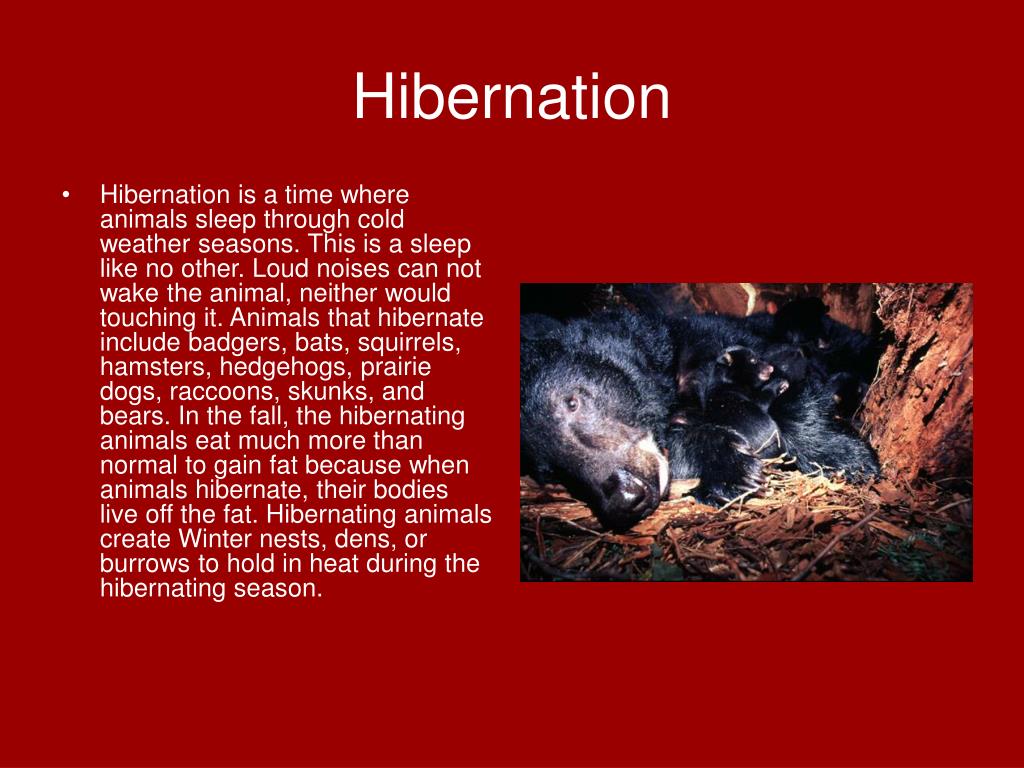 Hibernation

• Hibernation is a time where animals sleep through cold weather seasons. This is a sleep like no other. Loud noises can not wake the animal, neither would touching it. Animals that hibernate include badgers, bats, squirrels, hamsters, hedgehogs, prairie dogs, raccoons, skunks, and bears. In the fall, the hibernating animals eat much more than normal to gain fat because when animals hibernate, their bodies live off the fat. Hibernating animals create Winter nests, dens, or burrows to hold in heat during the hibernating season.